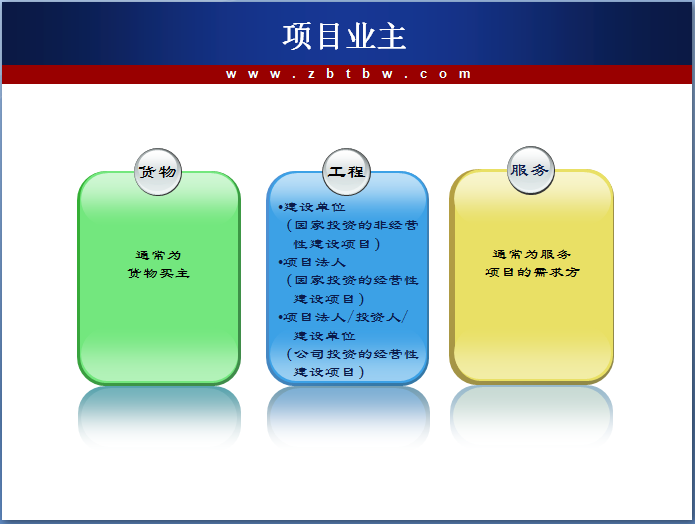 项目业主

www.zbtbw.com

货物

通常为
货物买主

工程

•建设单位
（国家投资的非经营性建设项目）
•项目法人
（国家投资的经营性建设项目）
•项目法人/投资人/建设单位
（公司投资的经营性建设项目）

服务

通常为服务
项目的需求方